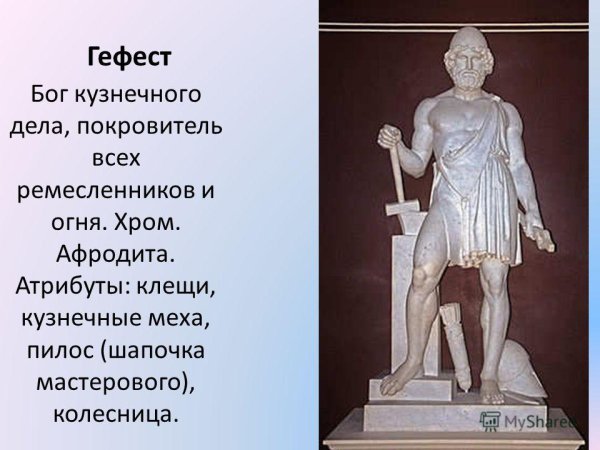 Гефест

Бог кузнечного дела, покровитель всех ремесленников и огня. Хром. Афродита. Атрибуты: клещи, кузнечные меха, пилос (шапочка мастерового), колесница.

MyShared